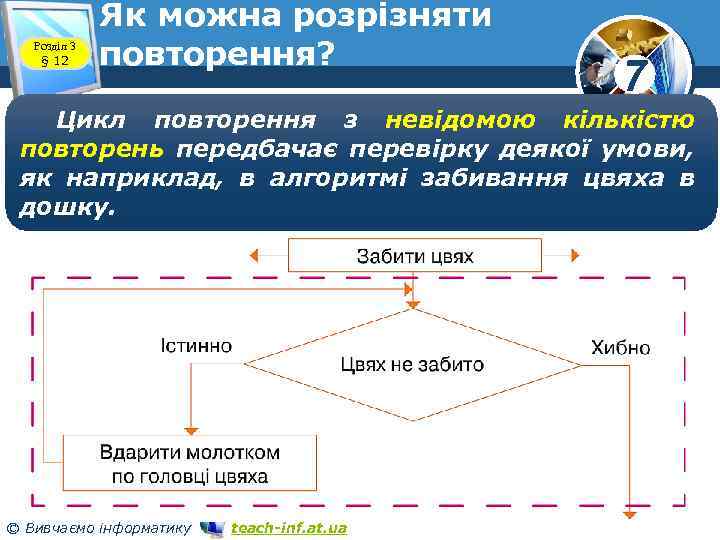 Розділ 3
§ 12

Як можна розрізняти повторення?

7

Цикл повторення з невідомою кількістю повторень передбачає перевірку деякої умови, як наприклад, в алгоритмі забивання цвяха в дошку.

Забити цвях

Істинно

Цвях не забито

Хибно

Вдарити молотком по головці цвяха

© Вивчаємо інформатику teach-inf.at.ua